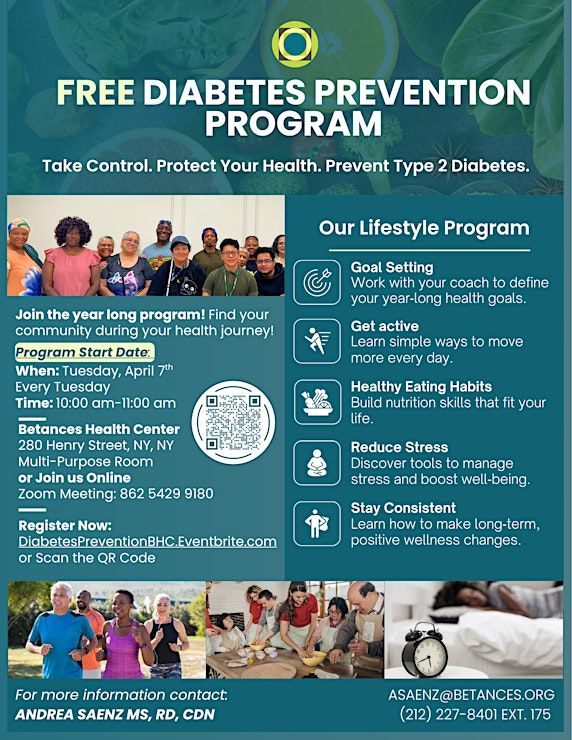 FREE DIABETES PREVENTION PROGRAM

Take Control. Protect Your Health. Prevent Type 2 Diabetes.

Join the year long program! Find your community during your health journey!

Program Start Date:
When: Tuesday, April 7th
Every Tuesday
Time: 10:00 am-11:00 am

Betances Health Center
280 Henry Street, NY, NY
Multi-Purpose Room
or Join us Online
Zoom Meeting: 862 5429 9180

Register Now:
DiabetesPreventionBHC.Eventbrite.com
or Scan the QR Code

Our Lifestyle Program

Goal Setting
Work with your coach to define your year-long health goals.

Get active
Learn simple ways to move more every day.

Healthy Eating Habits
Build nutrition skills that fit your life.

Reduce Stress
Discover tools to manage stress and boost well-being.

Stay Consistent
Learn how to make long-term, positive wellness changes.

For more information contact:
ANDREA SAENZ MS, RD, CDN

ASAENZ@BETANCES.ORG
(212) 227-8401 EXT. 175